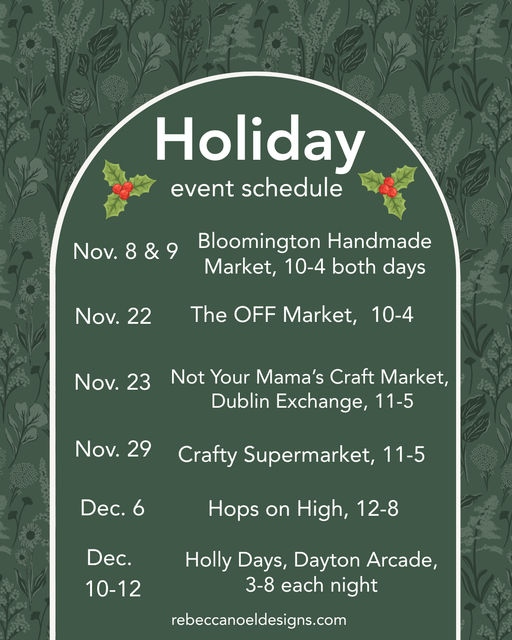 Holiday
event schedule

Nov. 8 & 9 Bloomington Handmade Market, 10-4 both days

Nov. 22 The OFF Market, 10-4

Nov. 23 Not Your Mama's Craft Market, Dublin Exchange, 11-5

Nov. 29 Crafty Supermarket, 11-5

Dec. 6 Hops on High, 12-8

Dec. 10-12 Holly Days, Dayton Arcade, 3-8 each night

rebeccanoeldesigns.com